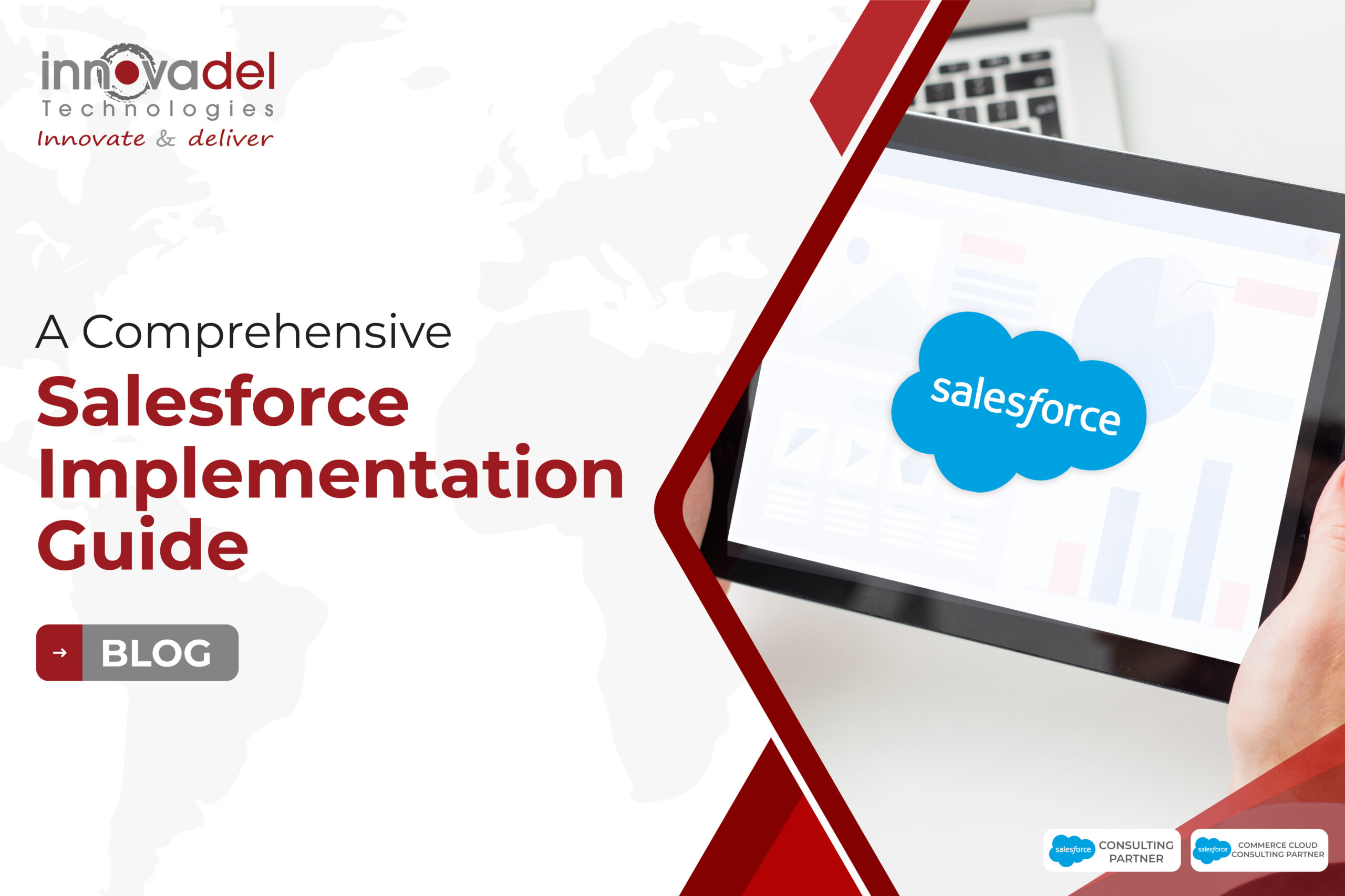 innovadel
Technologies
Innovate & deliver

A Comprehensive
Salesforce Implementation Guide

→ BLOG

salesforce

salesforce CONSULTING PARTNER

salesforce COMMERCE CLOUD CONSULTING PARTNER